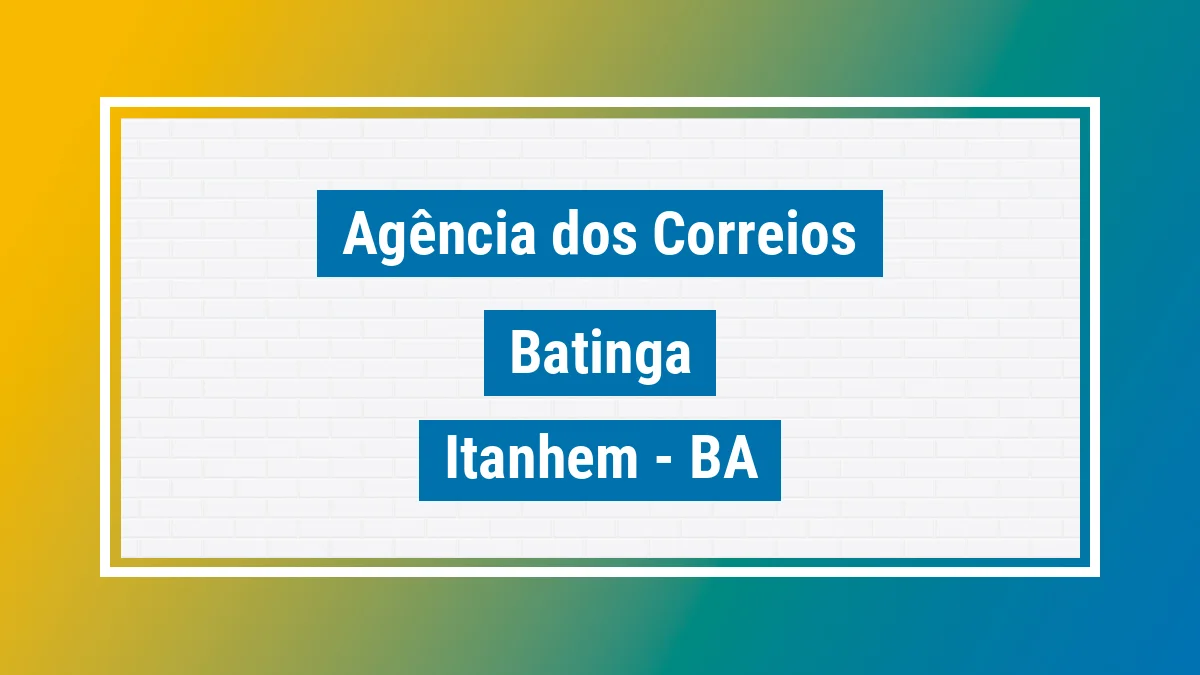 Agência dos Correios

Batinga

Itanhem - BA